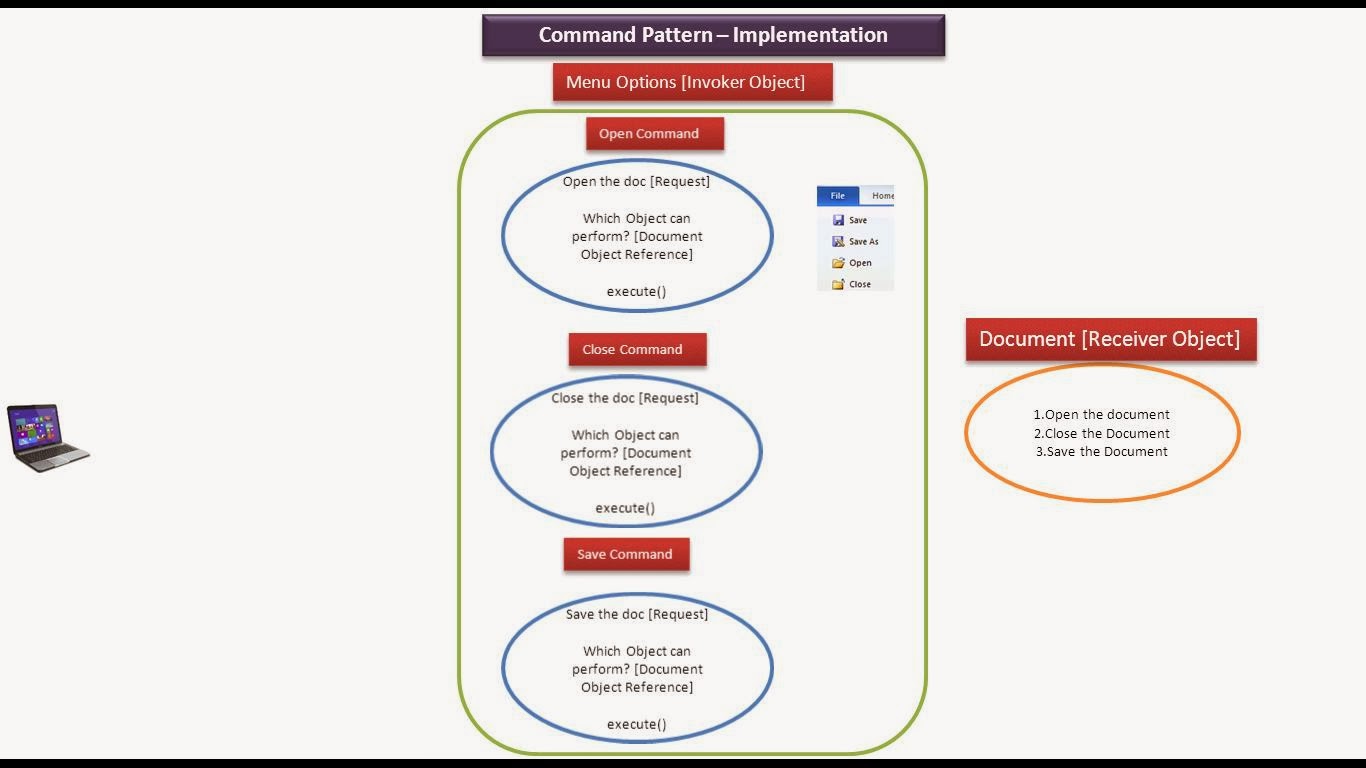 Command Pattern – Implementation

Menu Options [Invoker Object]

Open Command

Open the doc [Request]

Which Object can perform? [Document Object Reference]

execute()

File
Home
Save
Save As
Open
Close

Close Command

Close the doc [Request]

Which Object can perform? [Document Object Reference]

execute()

Save Command

Save the doc [Request]

Which Object can perform? [Document Object Reference]

execute()

Document [Receiver Object]

1.Open the document
2.Close the Document
3.Save the Document